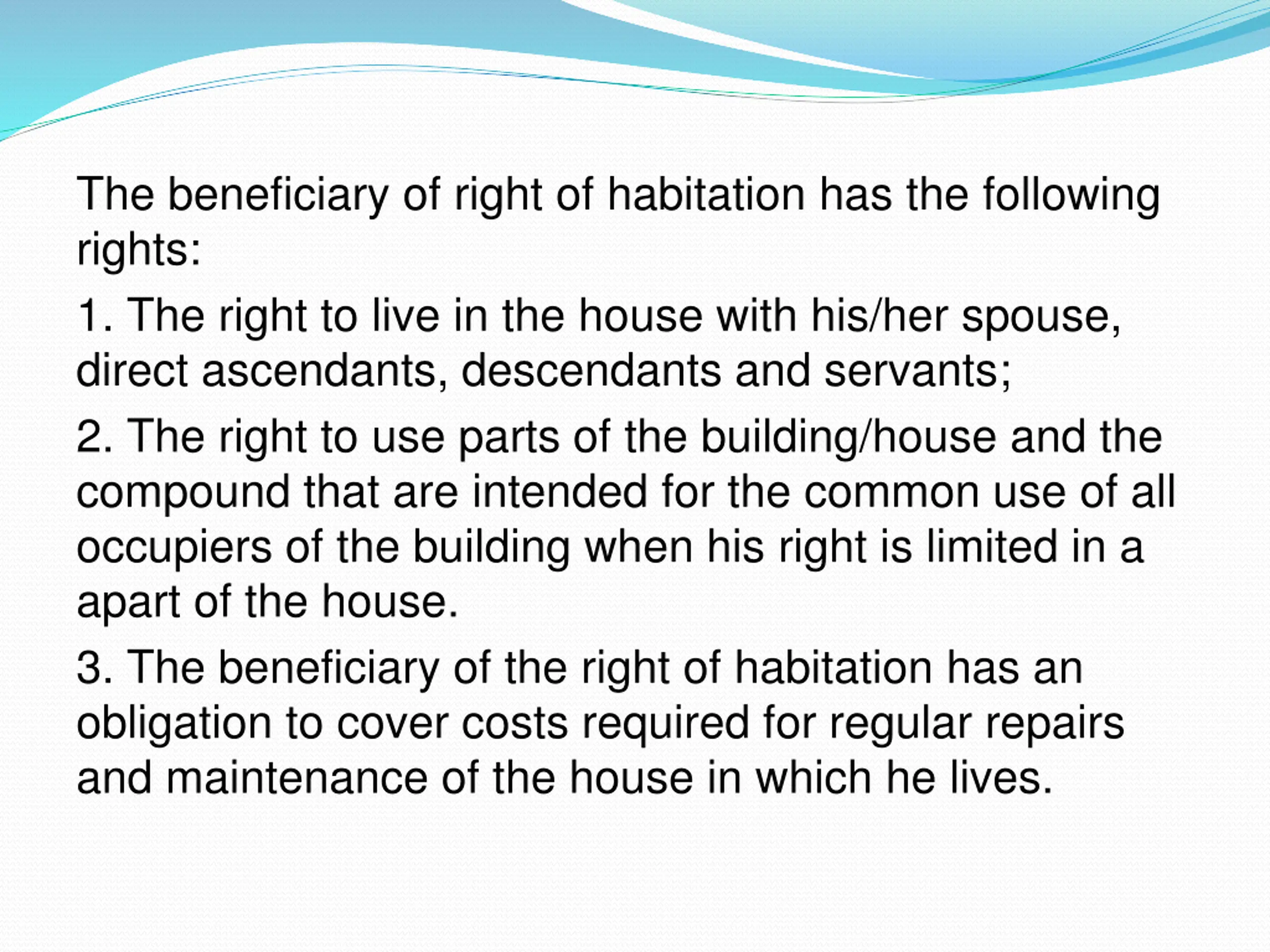 The beneficiary of right of habitation has the following rights:

1. The right to live in the house with his/her spouse, direct ascendants, descendants and servants;

2. The right to use parts of the building/house and the compound that are intended for the common use of all occupiers of the building when his right is limited in a apart of the house.

3. The beneficiary of the right of habitation has an obligation to cover costs required for regular repairs and maintenance of the house in which he lives.